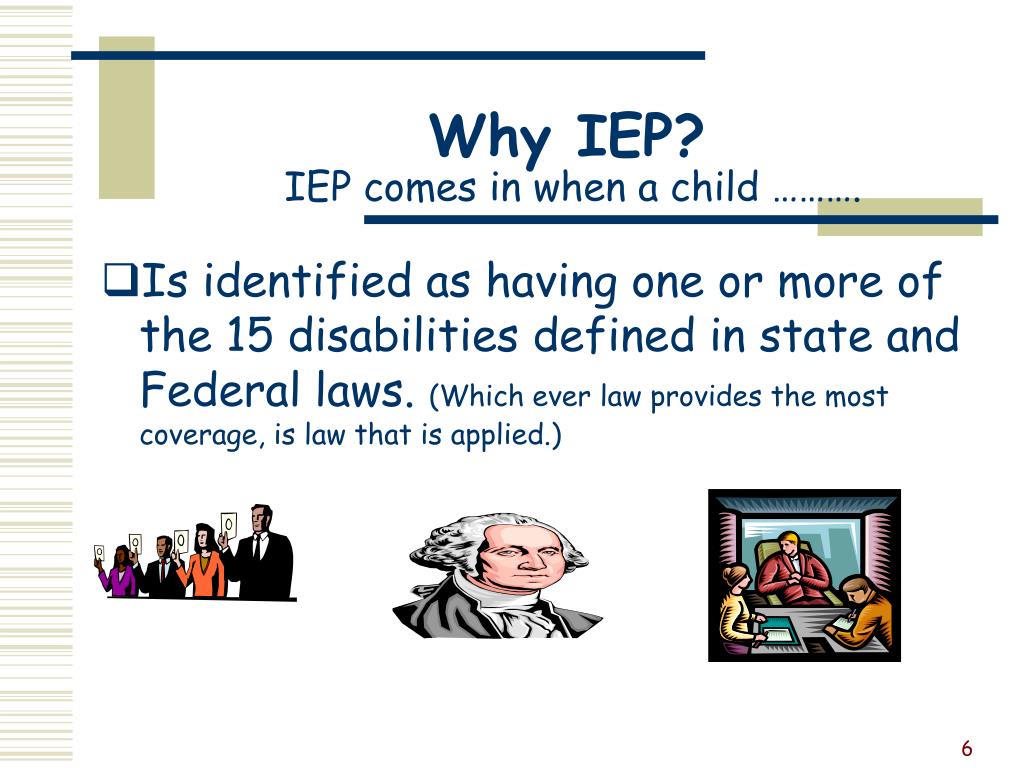 Why IEP?
IEP comes in when a child ……….

❑Is identified as having one or more of the 15 disabilities defined in state and Federal laws. (Which ever law provides the most coverage, is law that is applied.)

6